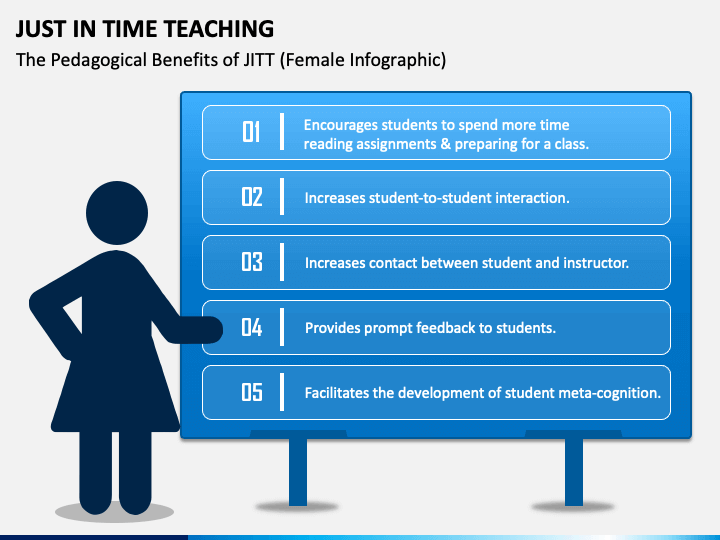 JUST IN TIME TEACHING

The Pedagogical Benefits of JITT (Female Infographic)

01 Encourages students to spend more time reading assignments & preparing for a class.

02 Increases student-to-student interaction.

03 Increases contact between student and instructor.

04 Provides prompt feedback to students.

05 Facilitates the development of student meta-cognition.